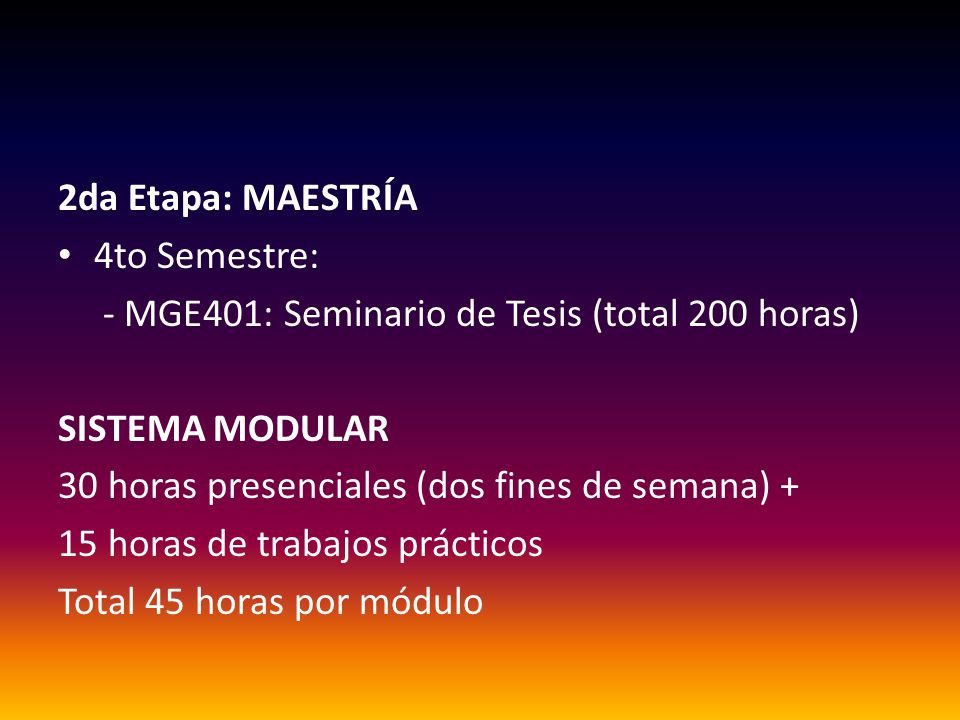 2da Etapa: MAESTRÍA

• 4to Semestre:

- MGE401: Seminario de Tesis (total 200 horas)

SISTEMA MODULAR

30 horas presenciales (dos fines de semana) +

15 horas de trabajos prácticos

Total 45 horas por módulo